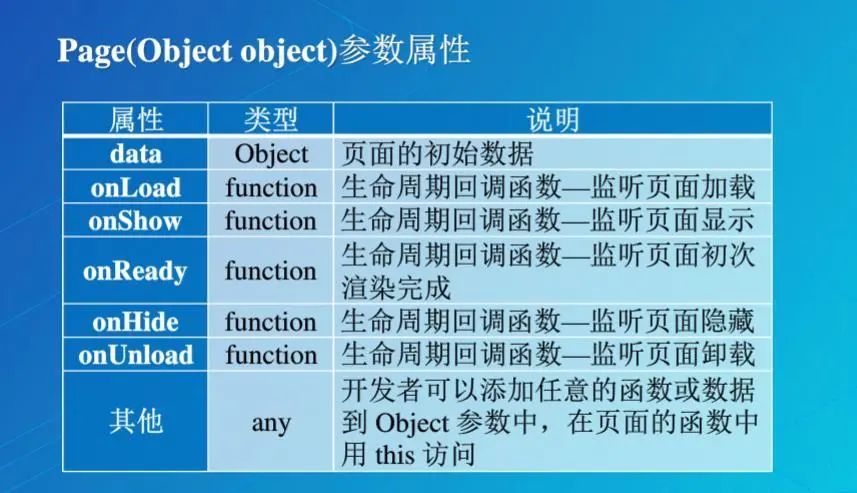 Page(Object object)参数属性

| 属性 | 类型 | 说明 |
|---|---|---|
| data | Object | 页面的初始数据 |
| onLoad | function | 生命周期回调函数—监听页面加载 |
| onShow | function | 生命周期回调函数—监听页面显示 |
| onReady | function | 生命周期回调函数—监听页面初次渲染完成 |
| onHide | function | 生命周期回调函数—监听页面隐藏 |
| onUnload | function | 生命周期回调函数—监听页面卸载 |
| 其他 | any | 开发者可以添加任意的函数或数据到 Object 参数中，在页面的函数中用 this 访问 |